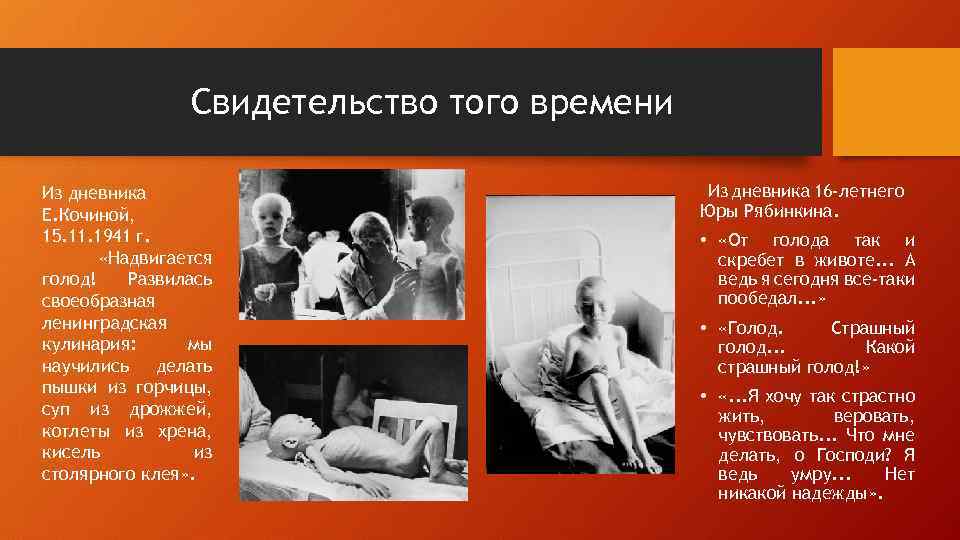 Свидетельство того времени

Из дневника Е.Кочиной, 15.11.1941 г.

«Надвигается голод! Развилась своеобразная ленинградская кулинария: мы научились делать пышки из горчицы, суп из дрожжей, котлеты из хрена, кисель из столярного клея».

Из дневника 16-летнего Юры Рябинкина.

• «От голода так и скребет в животе... А ведь я сегодня все-таки пообедал...»

• «Голод. Страшный голод... Какой страшный голод!»

• «...Я хочу так страстно жить, веровать, чувствовать... Что мне делать, о Господи? Я ведь умру... Нет никакой надежды».